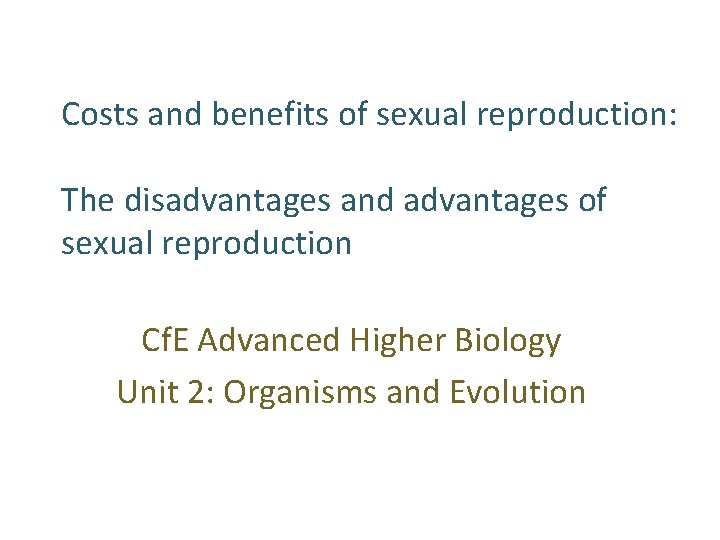 Costs and benefits of sexual reproduction:

The disadvantages and advantages of sexual reproduction

CfE Advanced Higher Biology
Unit 2: Organisms and Evolution